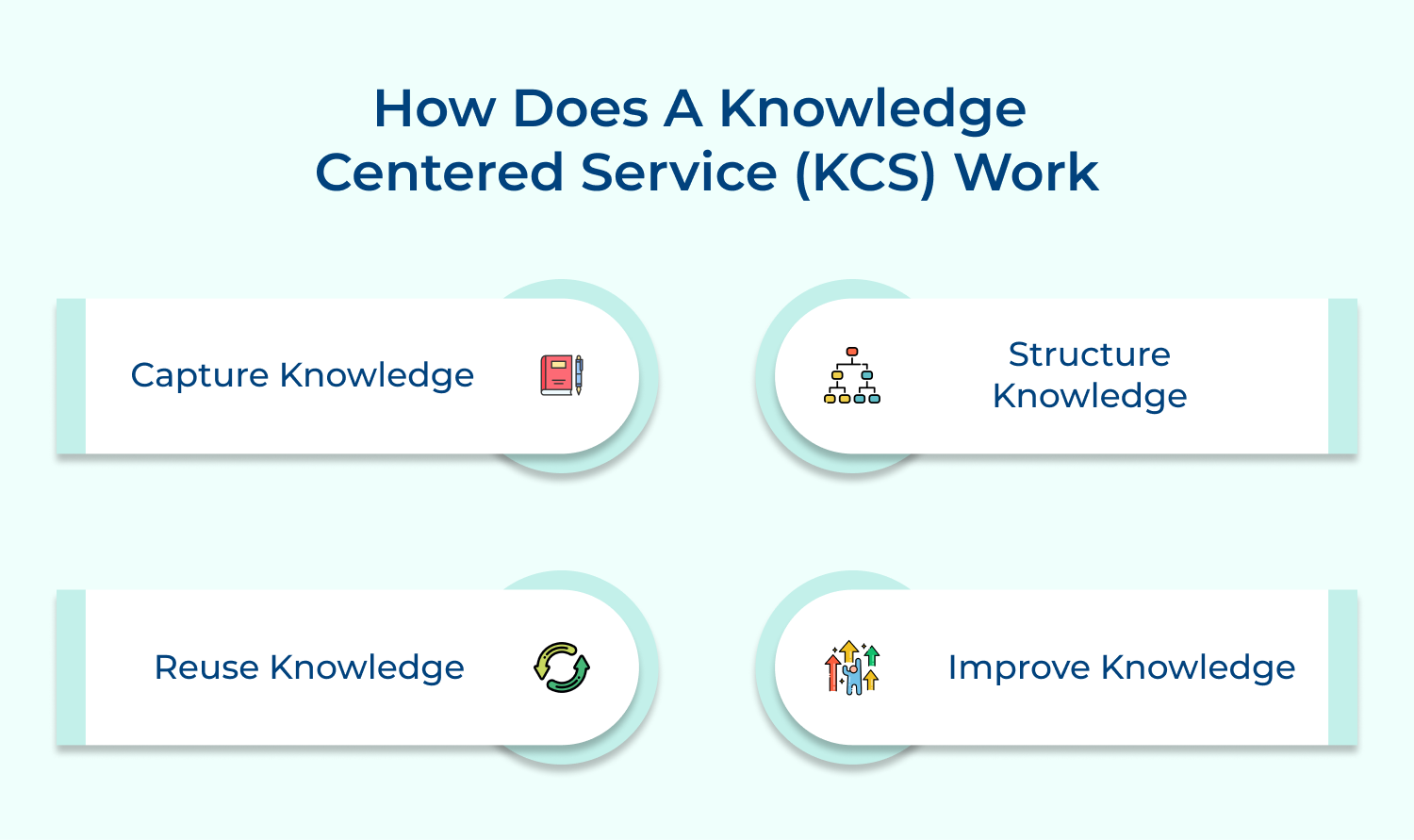 How Does A Knowledge Centered Service (KCS) Work

Capture Knowledge

Structure Knowledge

Reuse Knowledge

Improve Knowledge